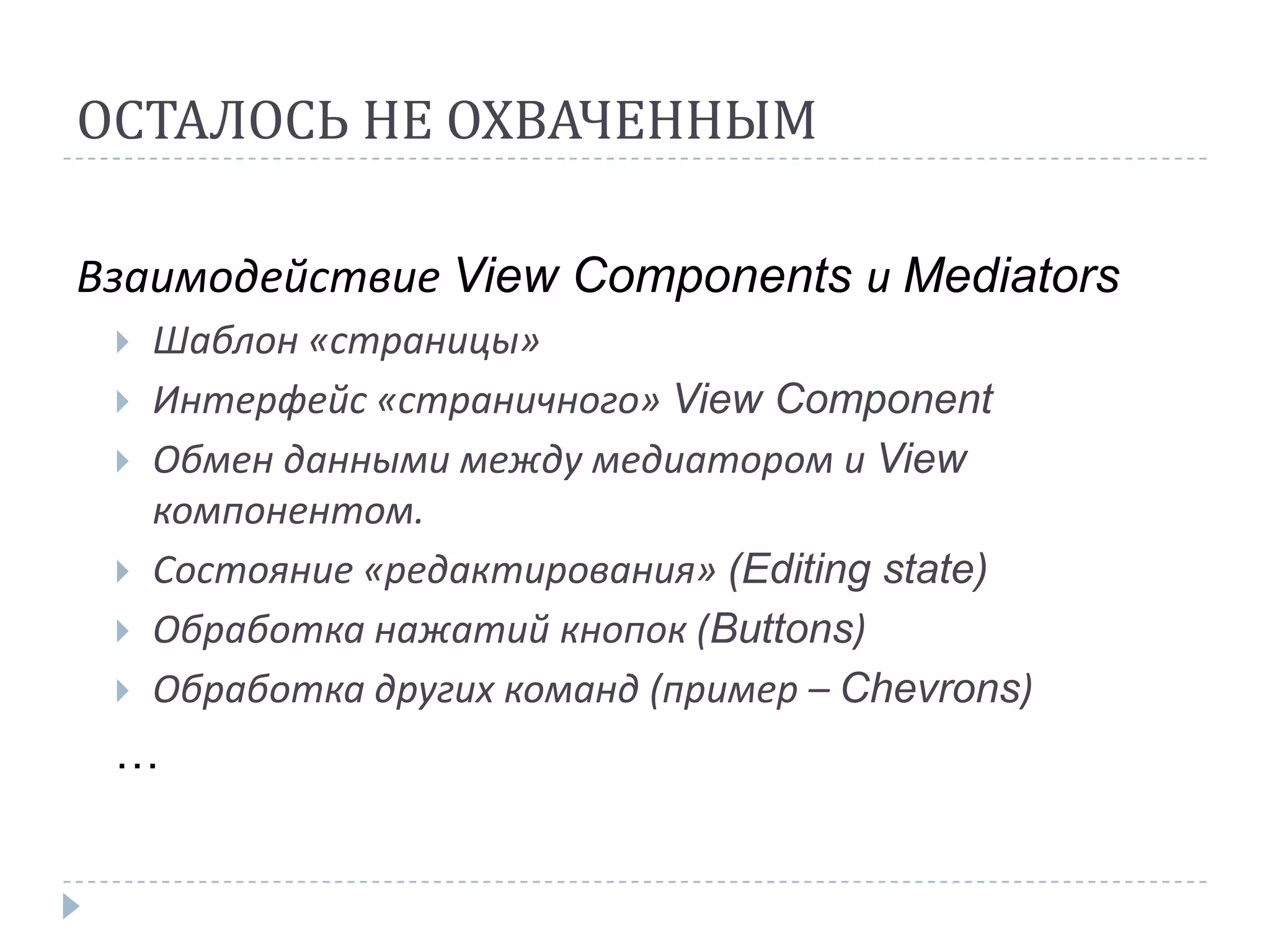 ОСТАЛОСЬ НЕ ОХВАЧЕННЫМ

Взаимодействие View Components и Mediators

Шаблон «страницы»

Интерфейс «страничного» View Component

Обмен данными между медиатором и View компонентом.

Состояние «редактирования» (Editing state)

Обработка нажатий кнопок (Buttons)

Обработка других команд (пример – Chevrons)

…